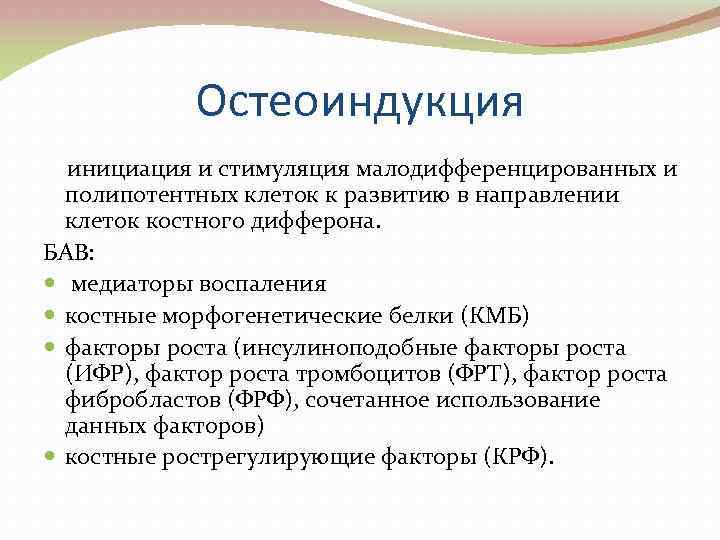 Остеоиндукция

инициация и стимуляция малодифференцированных и полипотентных клеток к развитию в направлении клеток костного дифферона.

БАВ:

- медиаторы воспаления
- костные морфогенетические белки (КМБ)
- факторы роста (инсулиноподобные факторы роста (ИФР), фактор роста тромбоцитов (ФРТ), фактор роста фибробластов (ФРФ), сочетанное использование данных факторов)
- костные рострегулирующие факторы (КРФ).